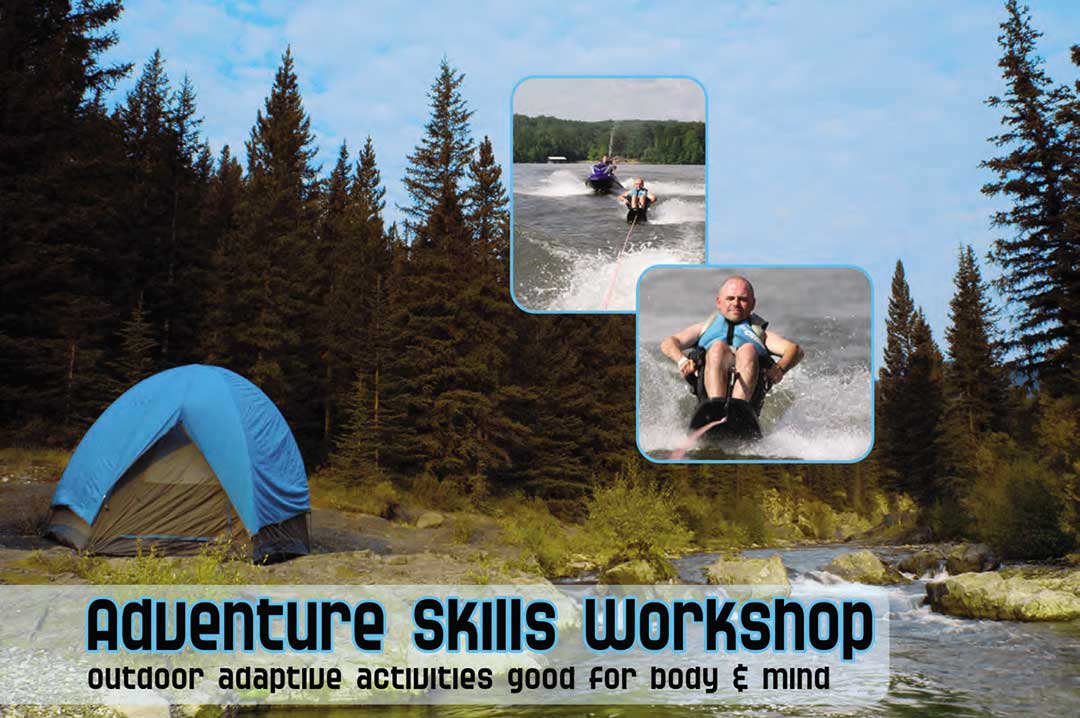 Adventure Skills Workshop
outdoor adaptive activities good for body & mind